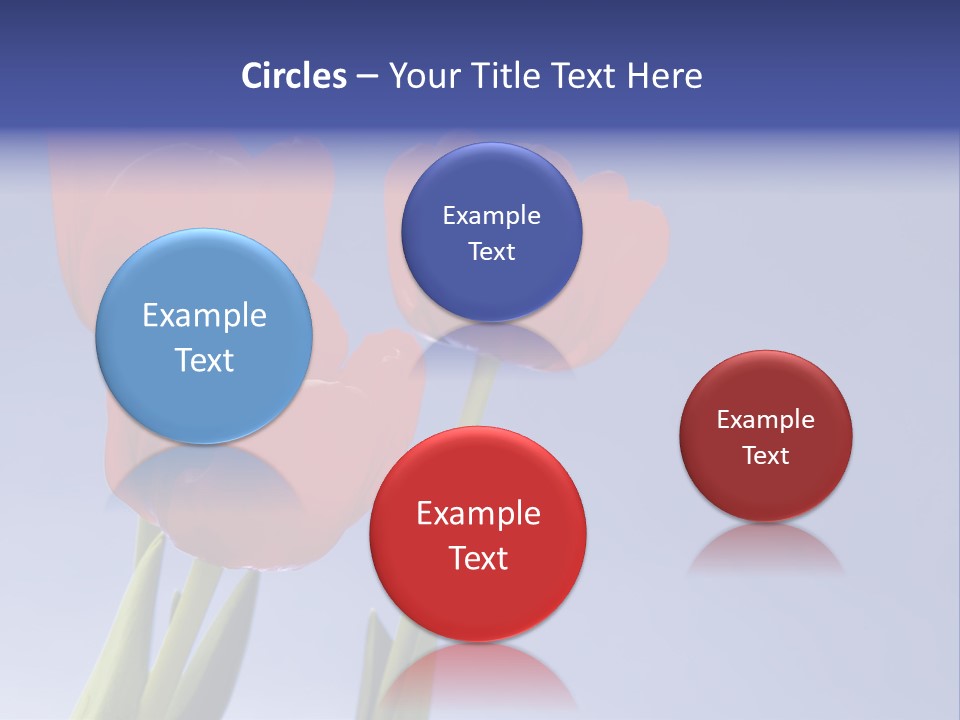 Circles – Your Title Text Here

Example Text

Example Text

Example Text

Example Text